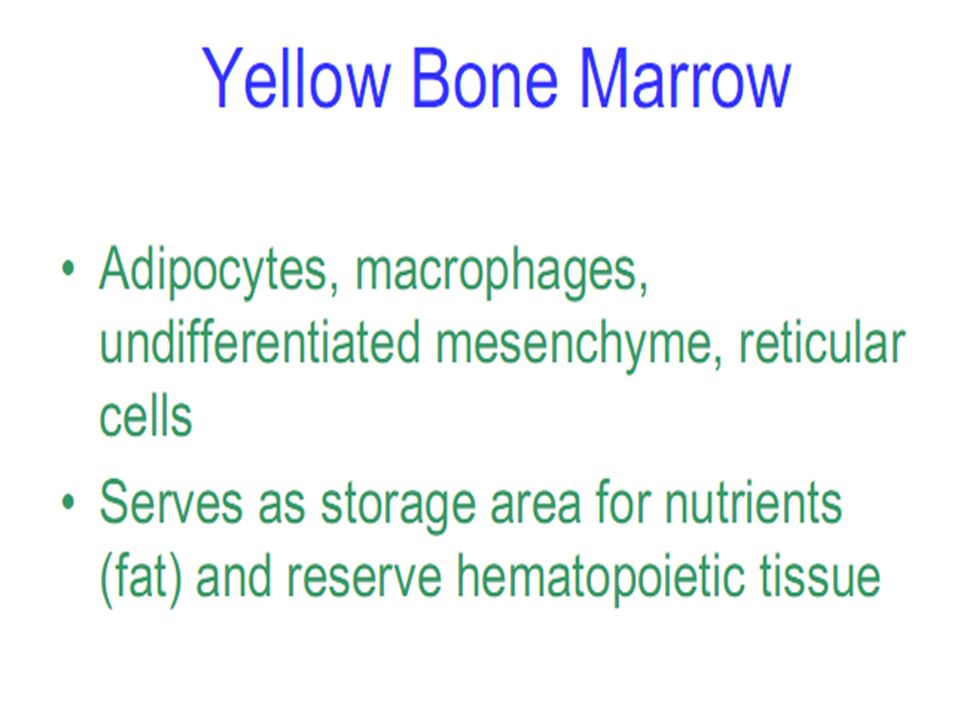 Yellow Bone Marrow

• Adipocytes, macrophages, undifferentiated mesenchyme, reticular cells

• Serves as storage area for nutrients (fat) and reserve hematopoietic tissue